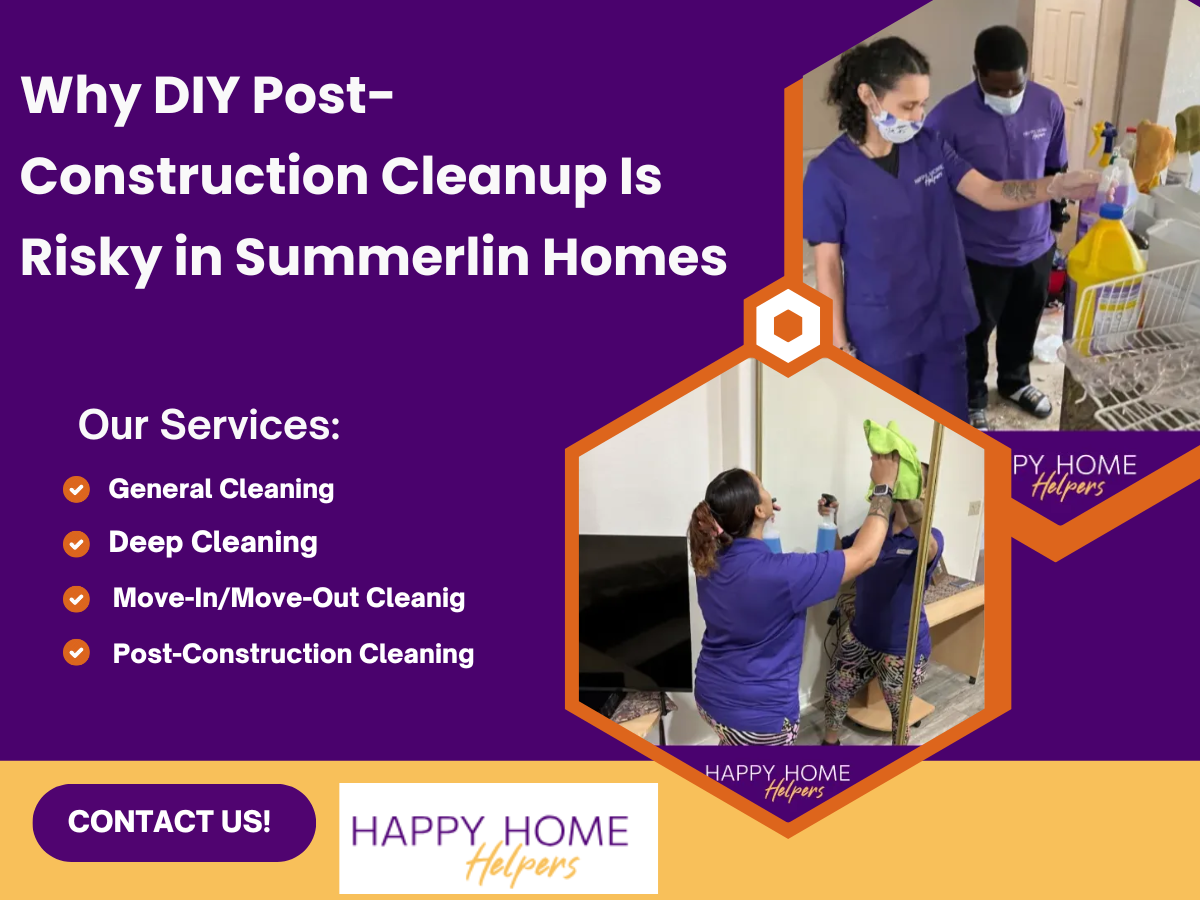 Why DIY Post-Construction Cleanup Is Risky in Summerlin Homes

Our Services:

General Cleaning

Deep Cleaning

Move-In/Move-Out Cleanig

Post-Construction Cleaning

PY HOME Helpers

HAPPY HOME Helpers

CONTACT US!

HAPPY HOME Helpers